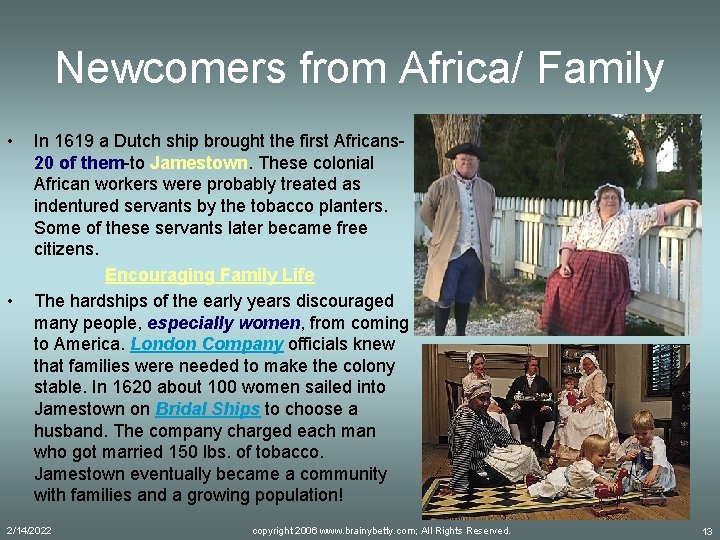 Newcomers from Africa/ Family

• In 1619 a Dutch ship brought the first Africans-20 of them-to Jamestown. These colonial African workers were probably treated as indentured servants by the tobacco planters. Some of these servants later became free citizens.

Encouraging Family Life

• The hardships of the early years discouraged many people, especially women, from coming to America. London Company officials knew that families were needed to make the colony stable. In 1620 about 100 women sailed into Jamestown on Bridal Ships to choose a husband. The company charged each man who got married 150 lbs. of tobacco. Jamestown eventually became a community with families and a growing population!

2/14/2022 copyright 2006 www.brainybetty.com; All Rights Reserved. 13